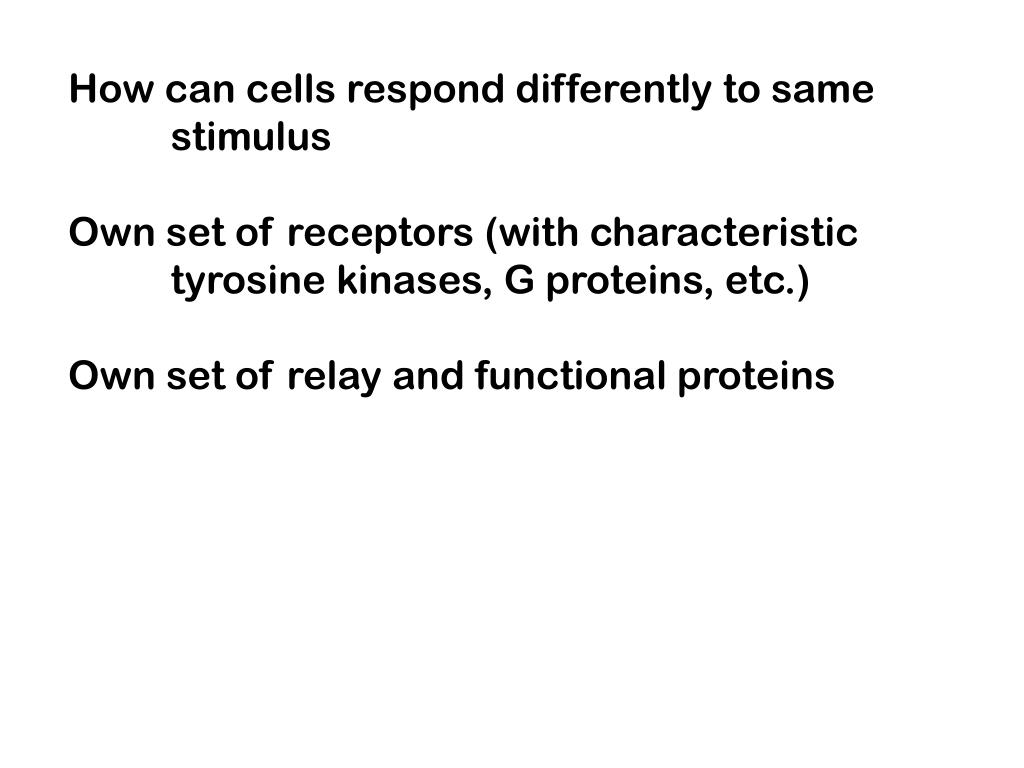 How can cells respond differently to same stimulus

Own set of receptors (with characteristic tyrosine kinases, G proteins, etc.)

Own set of relay and functional proteins